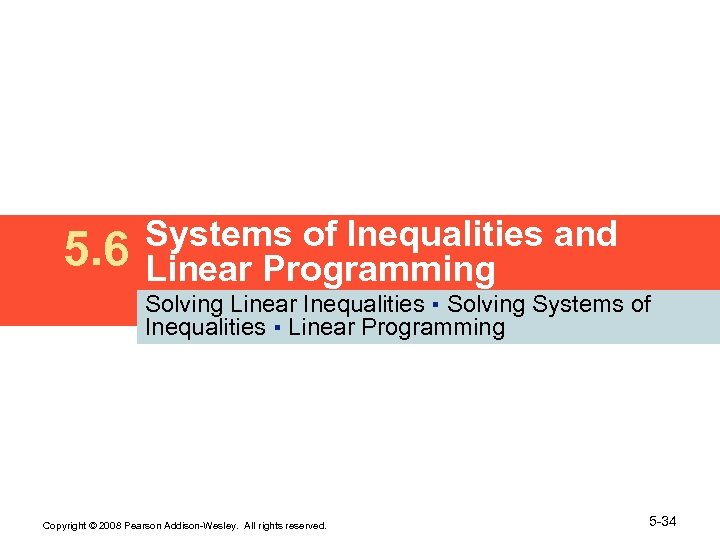 5.6 Systems of Inequalities and Linear Programming

Solving Linear Inequalities ▪ Solving Systems of Inequalities ▪ Linear Programming

Copyright © 2008 Pearson Addison-Wesley. All rights reserved.

5-34